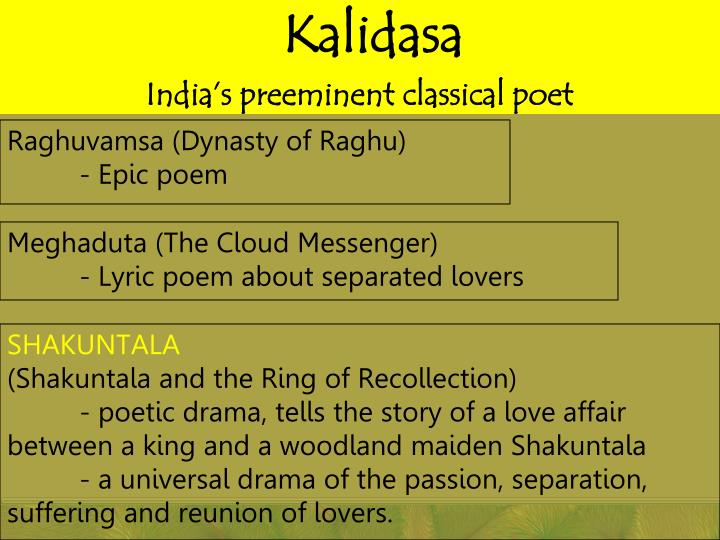 Kalidasa
India's preeminent classical poet

Raghuvamsa (Dynasty of Raghu)
- Epic poem

Meghaduta (The Cloud Messenger)
- Lyric poem about separated lovers

SHAKUNTALA
(Shakuntala and the Ring of Recollection)
- poetic drama, tells the story of a love affair between a king and a woodland maiden Shakuntala
- a universal drama of the passion, separation, suffering and reunion of lovers.